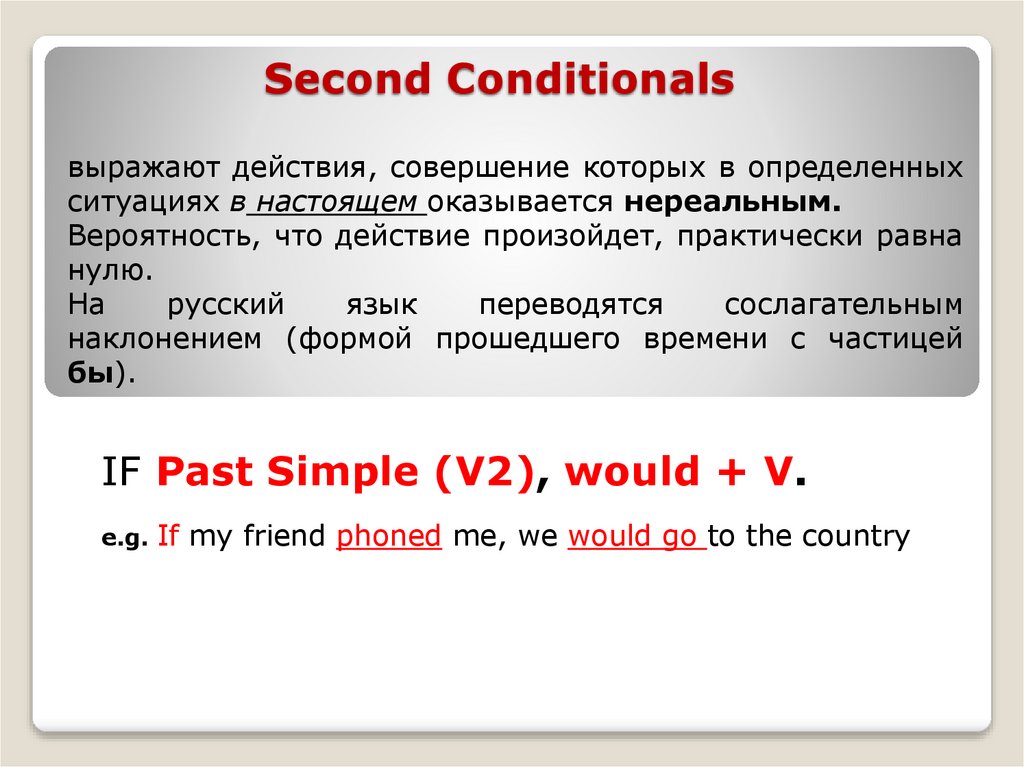 Second Conditionals

выражают действия, совершение которых в определенных ситуациях в настоящем оказывается нереальным.
Вероятность, что действие произойдет, практически равна нулю.
На русский язык переводятся сослагательным наклонением (формой прошедшего времени с частицей бы).

IF Past Simple (V2), would + V.

e.g. If my friend phoned me, we would go to the country